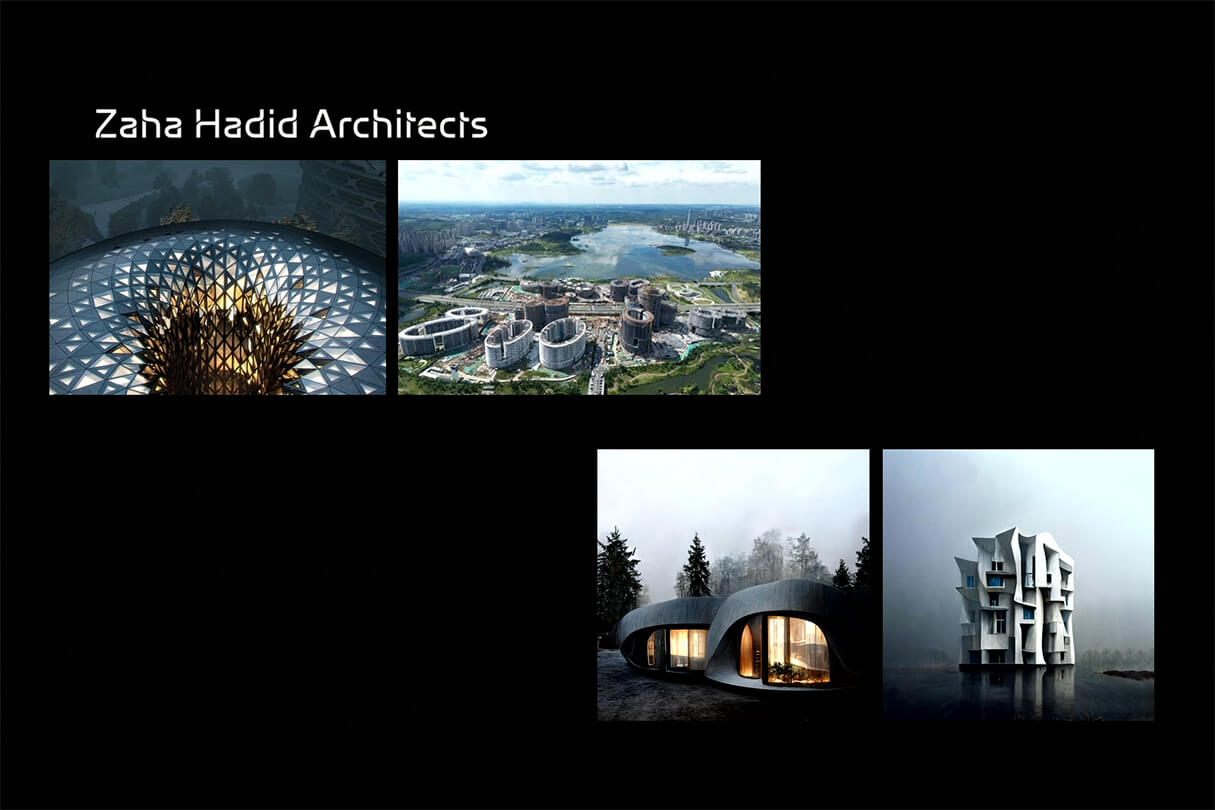 Zaha Hadid Architects